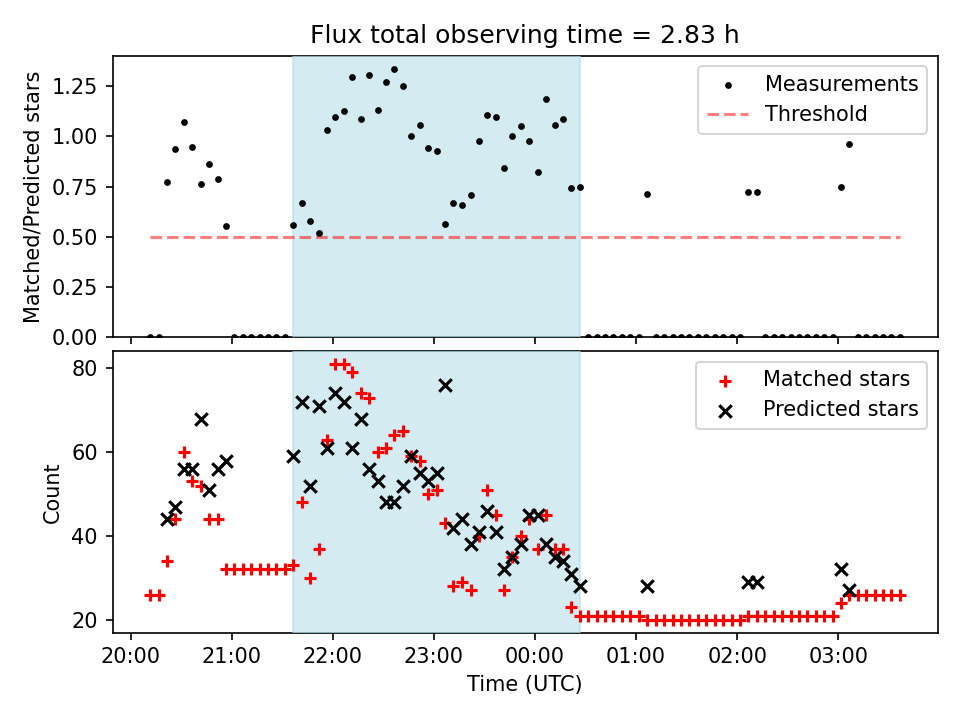 Flux total observing time = 2.83 h

Matched/Predicted stars

1.25
1.00
0.75
0.50
0.25
0.00

Measurements
Threshold

Count

80
60
40
20

Matched stars
Predicted stars

20:00
21:00
22:00
23:00
00:00
01:00
02:00
03:00

Time (UTC)